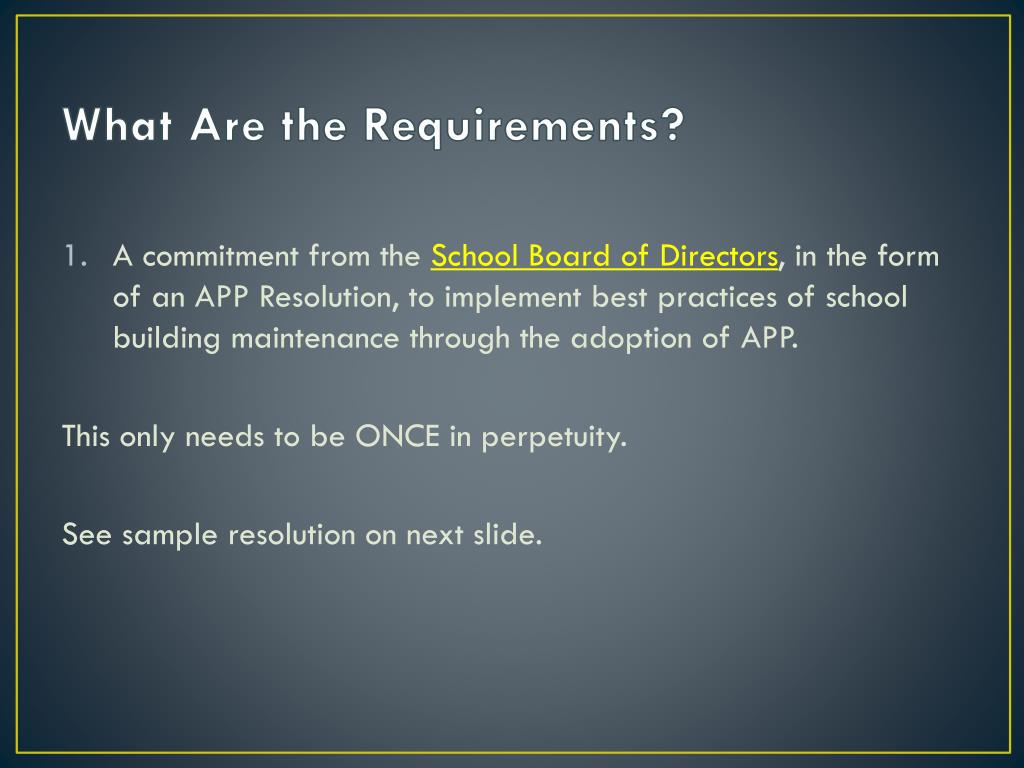 What Are the Requirements?

1. A commitment from the School Board of Directors, in the form of an APP Resolution, to implement best practices of school building maintenance through the adoption of APP.

This only needs to be ONCE in perpetuity.

See sample resolution on next slide.